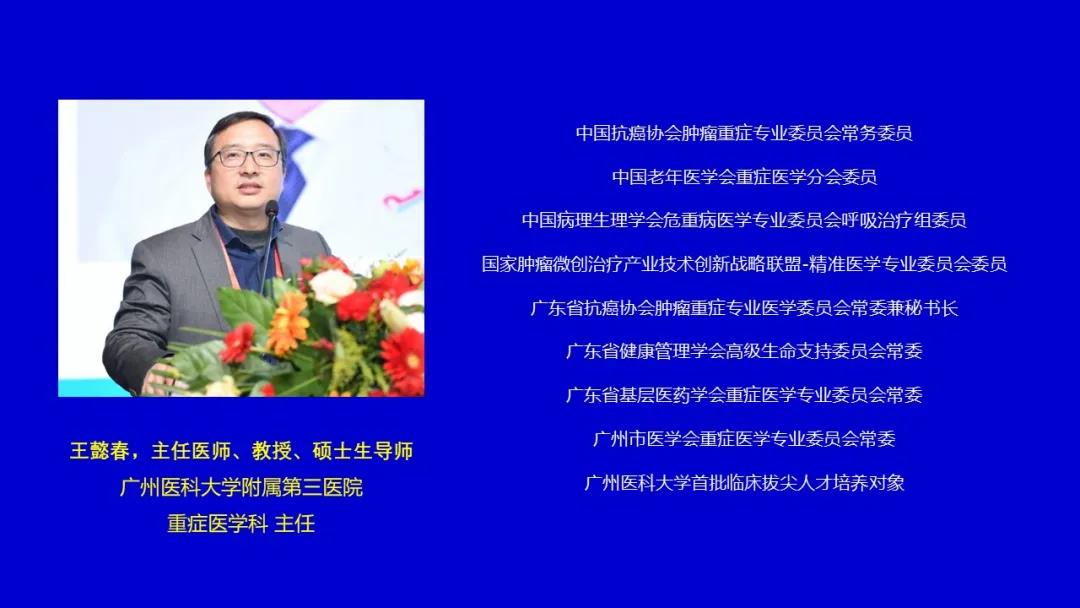 王懿春，主任医师、教授、硕士生导师
广州医科大学附属第三医院
重症医学科 主任

中国抗癌协会肿瘤重症专业委员会常务委员

中国老年医学会重症医学分会委员

中国病理生理学会危重病医学专业委员会呼吸治疗组委员

国家肿瘤微创治疗产业技术创新战略联盟-精准医学专业委员会委员

广东省抗癌协会肿瘤重症专业医学委员会常委兼秘书长

广东省健康管理学会高级生命支持委员会常委

广东省基层医药学会重症医学专业委员会常委

广州市医学会重症医学专业委员会常委

广州医科大学首批临床拔尖人才培养对象